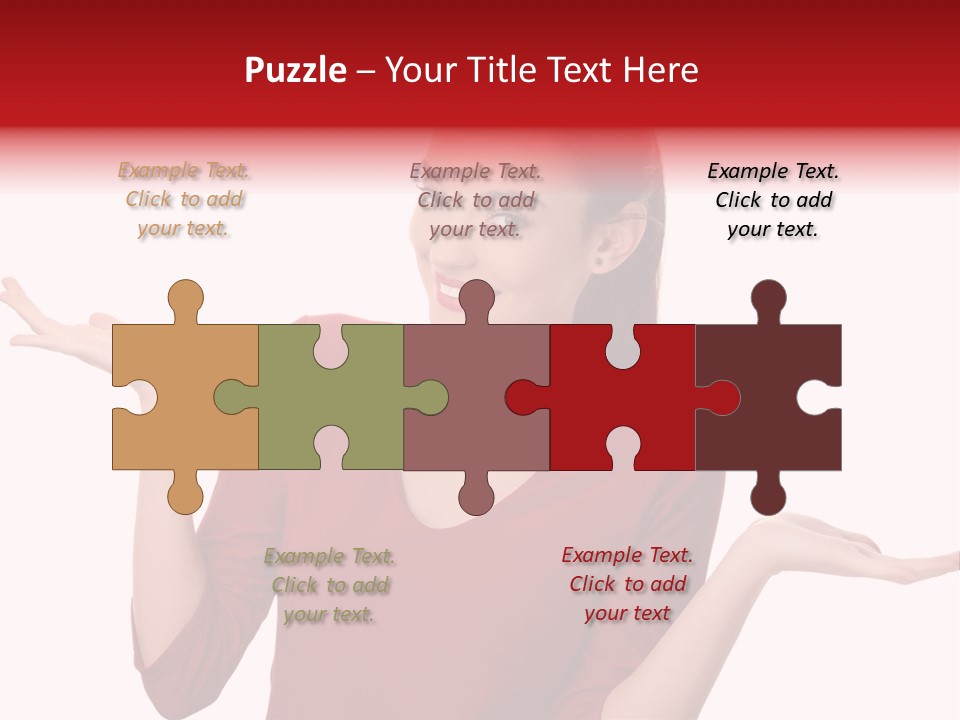 Puzzle – Your Title Text Here

Example Text. Click to add your text.

Example Text. Click to add your text.

Example Text. Click to add your text.

Example Text. Click to add your text.

Example Text. Click to add your text